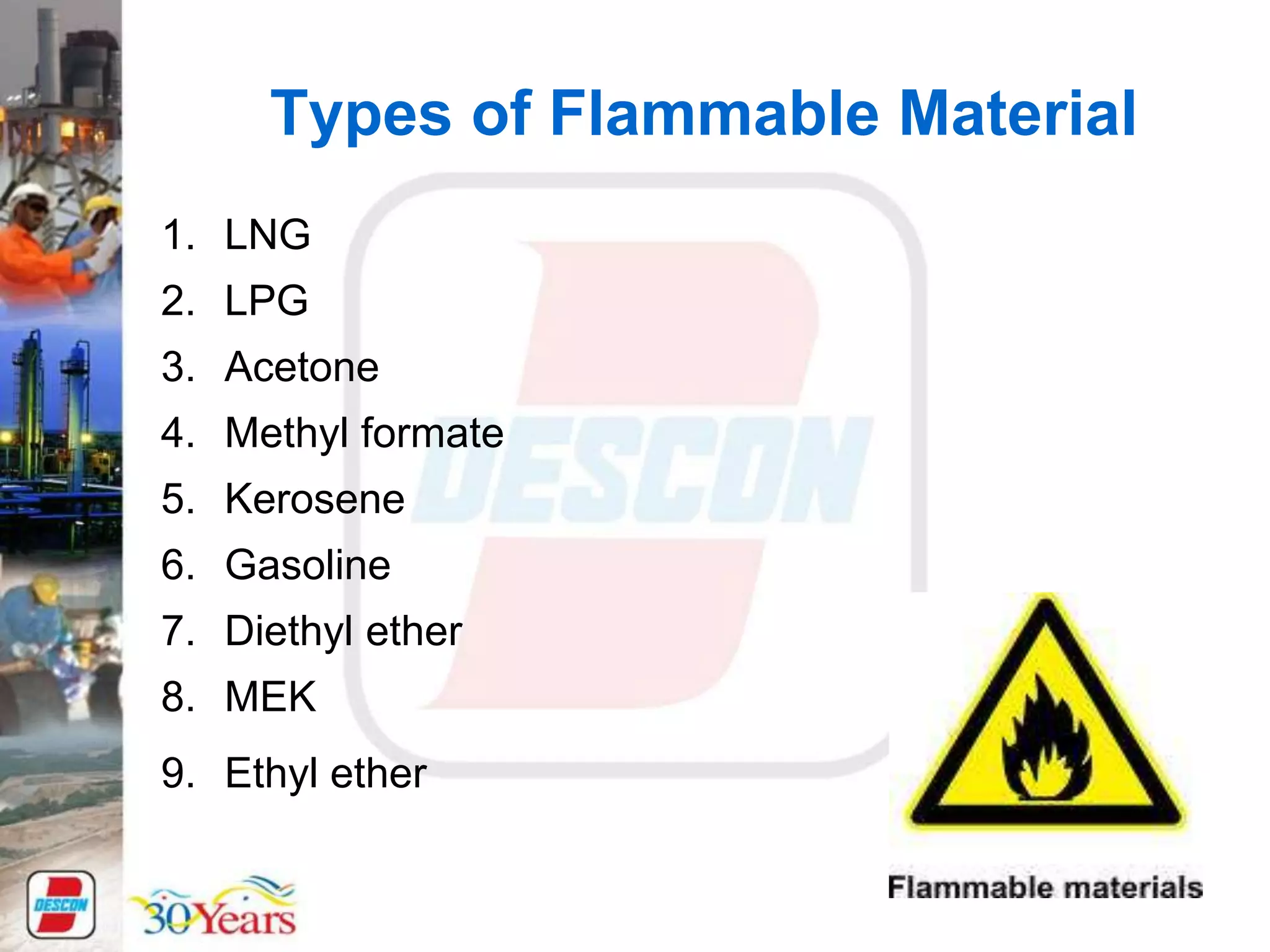 Types of Flammable Material

1. LNG
2. LPG
3. Acetone
4. Methyl formate
5. Kerosene
6. Gasoline
7. Diethyl ether
8. MEK
9. Ethyl ether

DESCON

Flammable materials

DESCON

30 Years